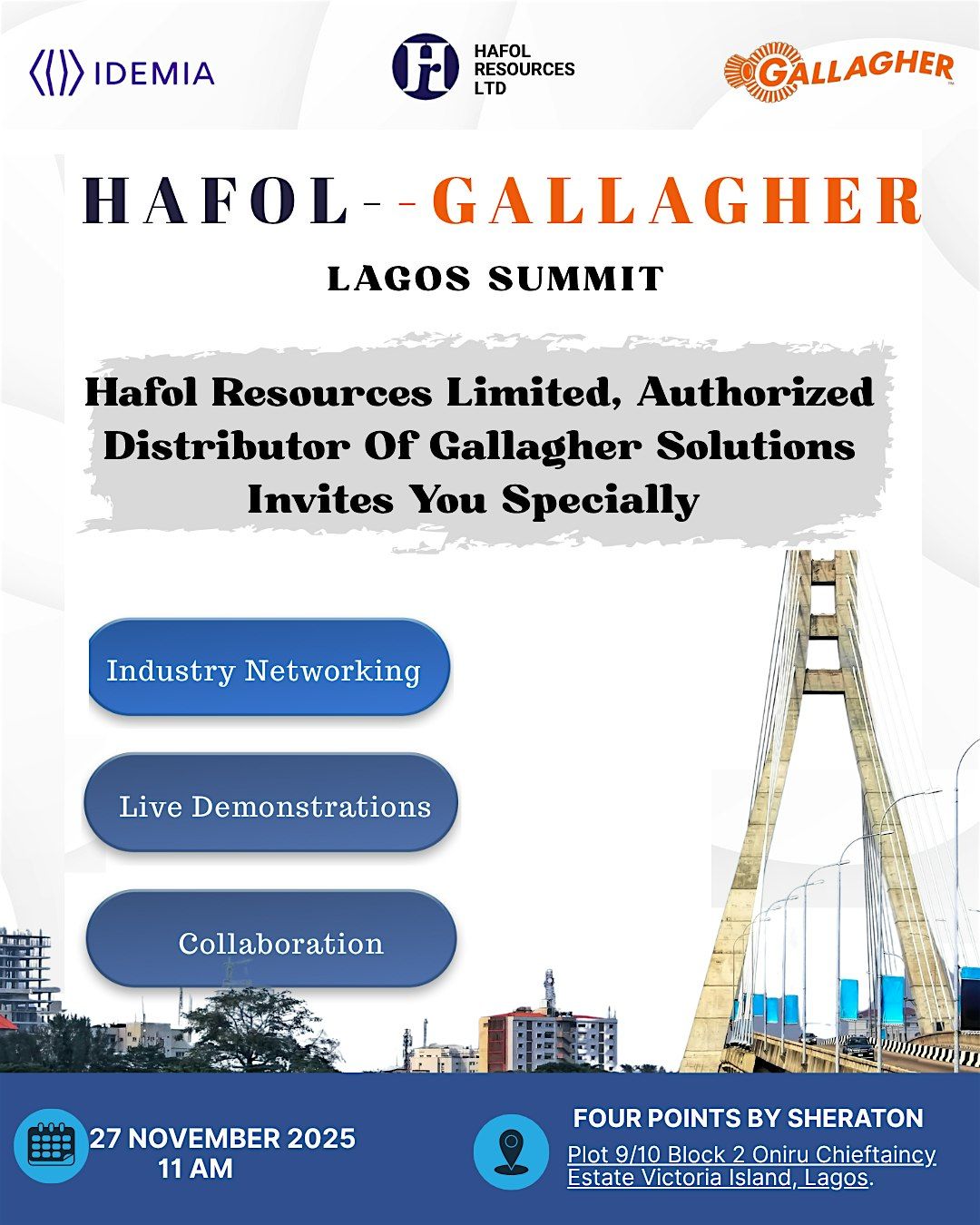 IDEMIA

HAFOL RESOURCES LTD

GALLAGHER

HAFOL--GALLAGHER

LAGOS SUMMIT

Hafol Resources Limited, Authorized Distributor Of Gallagher Solutions Invites You Specially

Industry Networking

Live Demonstrations

Collaboration

27 NOVEMBER 2025
11 AM

FOUR POINTS BY SHERATON
Plot 9/10 Block 2 Oniru Chieftaincy Estate Victoria Island, Lagos.